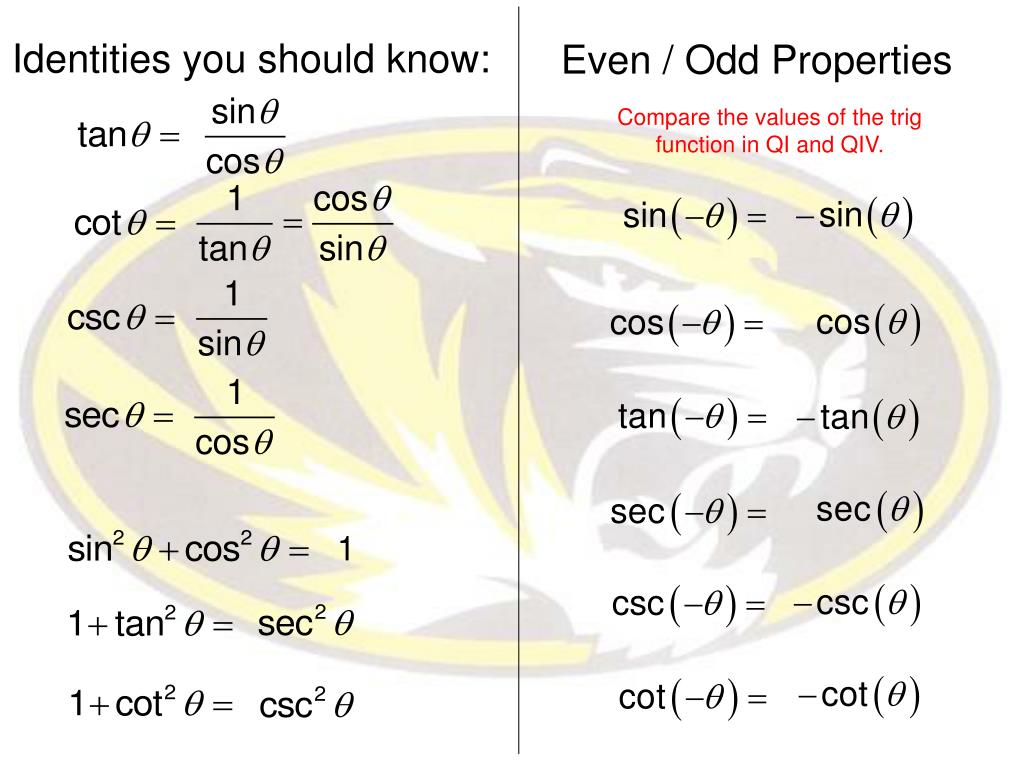 Identities you should know:

$\tan\theta = \frac{\sin\theta}{\cos\theta}$

$\cot\theta = \frac{1}{\tan\theta} = \frac{\cos\theta}{\sin\theta}$

$\csc\theta = \frac{1}{\sin\theta}$

$\sec\theta = \frac{1}{\cos\theta}$

$\sin^2\theta + \cos^2\theta = 1$

$1 + \tan^2\theta = \sec^2\theta$

$1 + \cot^2\theta = \csc^2\theta$

Even / Odd Properties

Compare the values of the trig function in QI and QIV.

$\sin(-\theta) = -\sin(\theta)$

$\cos(-\theta) = \cos(\theta)$

$\tan(-\theta) = -\tan(\theta)$

$\sec(-\theta) = \sec(\theta)$

$\csc(-\theta) = -\csc(\theta)$

$\cot(-\theta) = -\cot(\theta)$